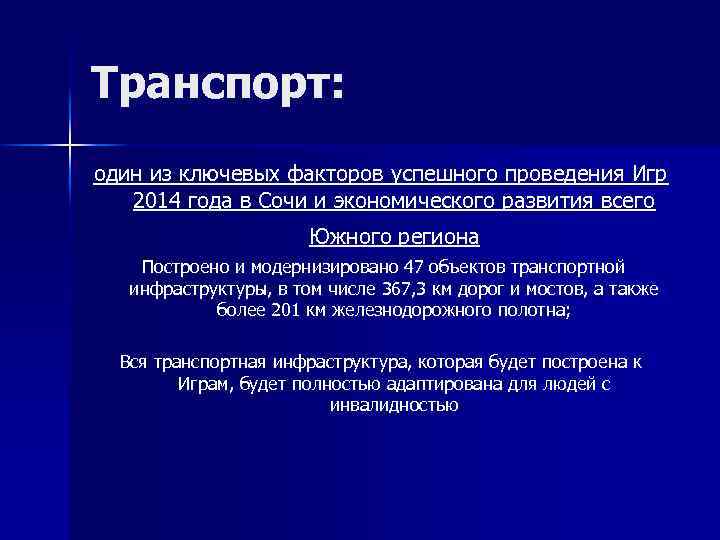 Транспорт:

один из ключевых факторов успешного проведения Игр 2014 года в Сочи и экономического развития всего Южного региона

Построено и модернизировано 47 объектов транспортной инфраструктуры, в том числе 367,3 км дорог и мостов, а также более 201 км железнодорожного полотна;

Вся транспортная инфраструктура, которая будет построена к Играм, будет полностью адаптирована для людей с инвалидностью